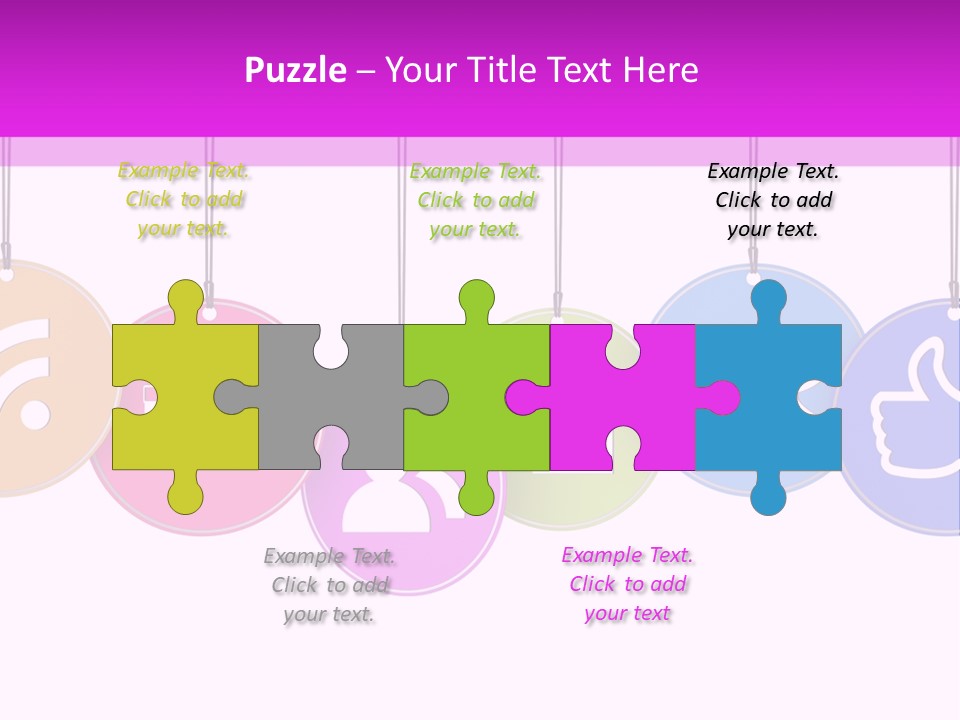 Puzzle – Your Title Text Here

Example Text. Click to add your text.

Example Text. Click to add your text.

Example Text. Click to add your text.

Example Text. Click to add your text.

Example Text. Click to add your text